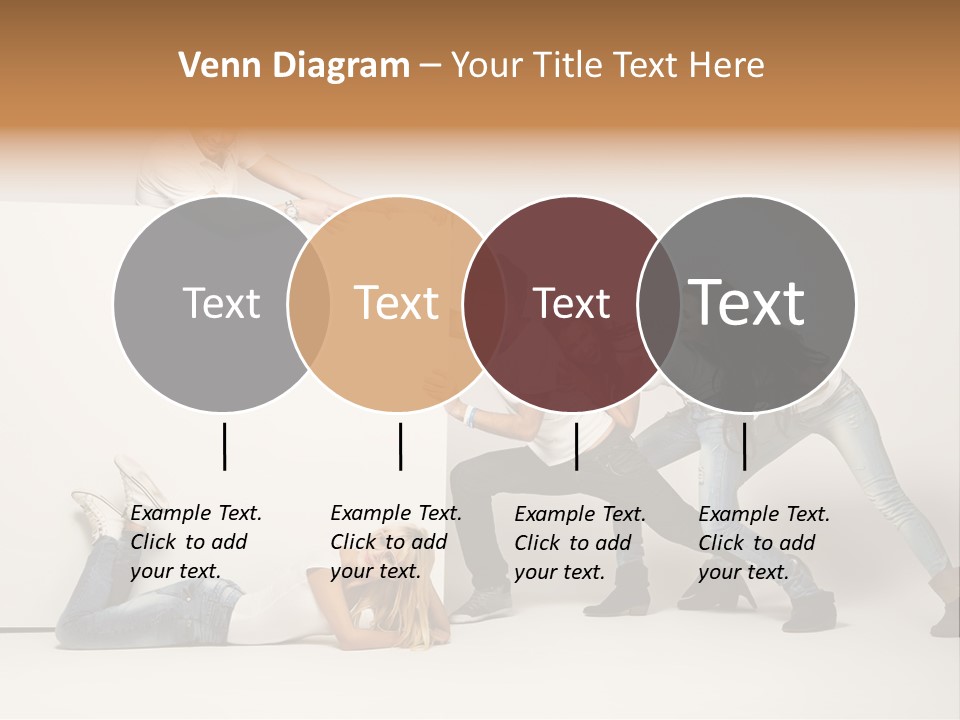 Venn Diagram – Your Title Text Here

Text

Text

Text

Text

Example Text. Click to add your text.

Example Text. Click to add your text.

Example Text. Click to add your text.

Example Text. Click to add your text.